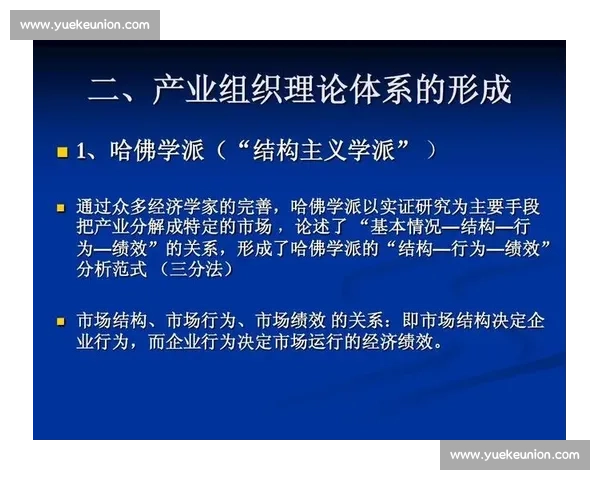 www.yuekeunion.com

二、产业组织理论体系的形成

1、哈佛学派（“结构主义学派”）

通过众多经济学家的完善，哈佛学派以实证研究为主要手段把产业分解成特定的市场，论述了“基本情况—结构—行为—绩效”的关系，形成了哈佛学派的“结构—行为—绩效”分析范式（三分法）

市场结构、市场行为、市场绩效 的关系：即市场结构决定企业行为，而企业行为决定市场运行的经济绩效。

www.yuekeunion.com